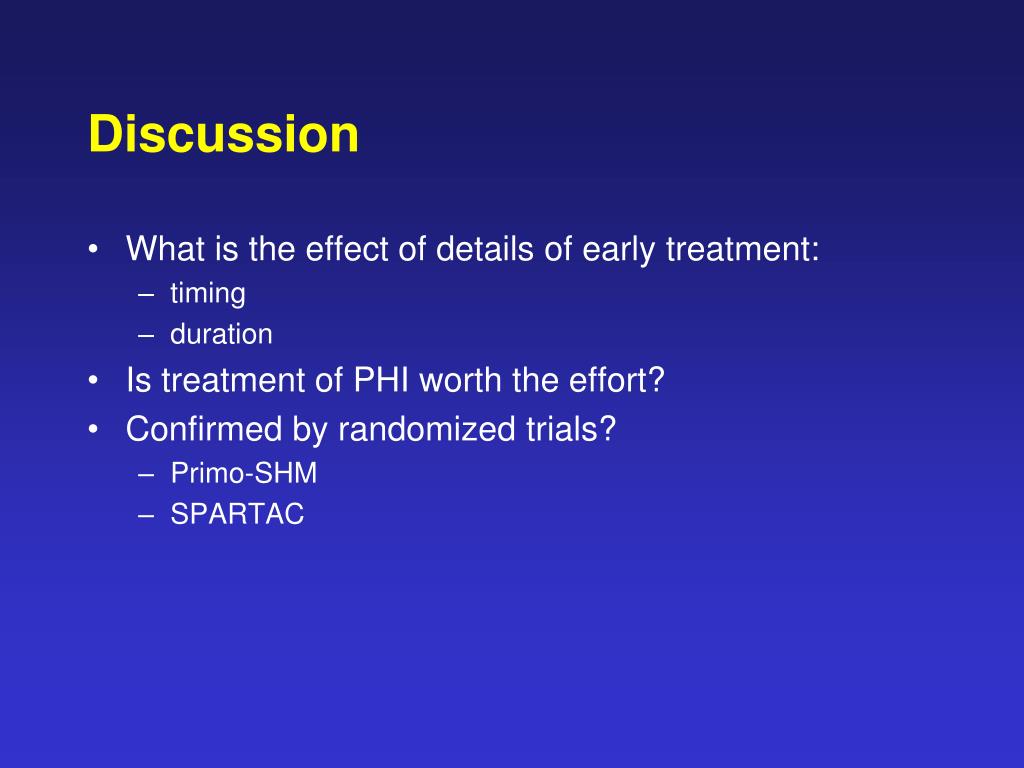 Discussion

• What is the effect of details of early treatment:
– timing
– duration
• Is treatment of PHI worth the effort?
• Confirmed by randomized trials?
– Primo-SHM
– SPARTAC